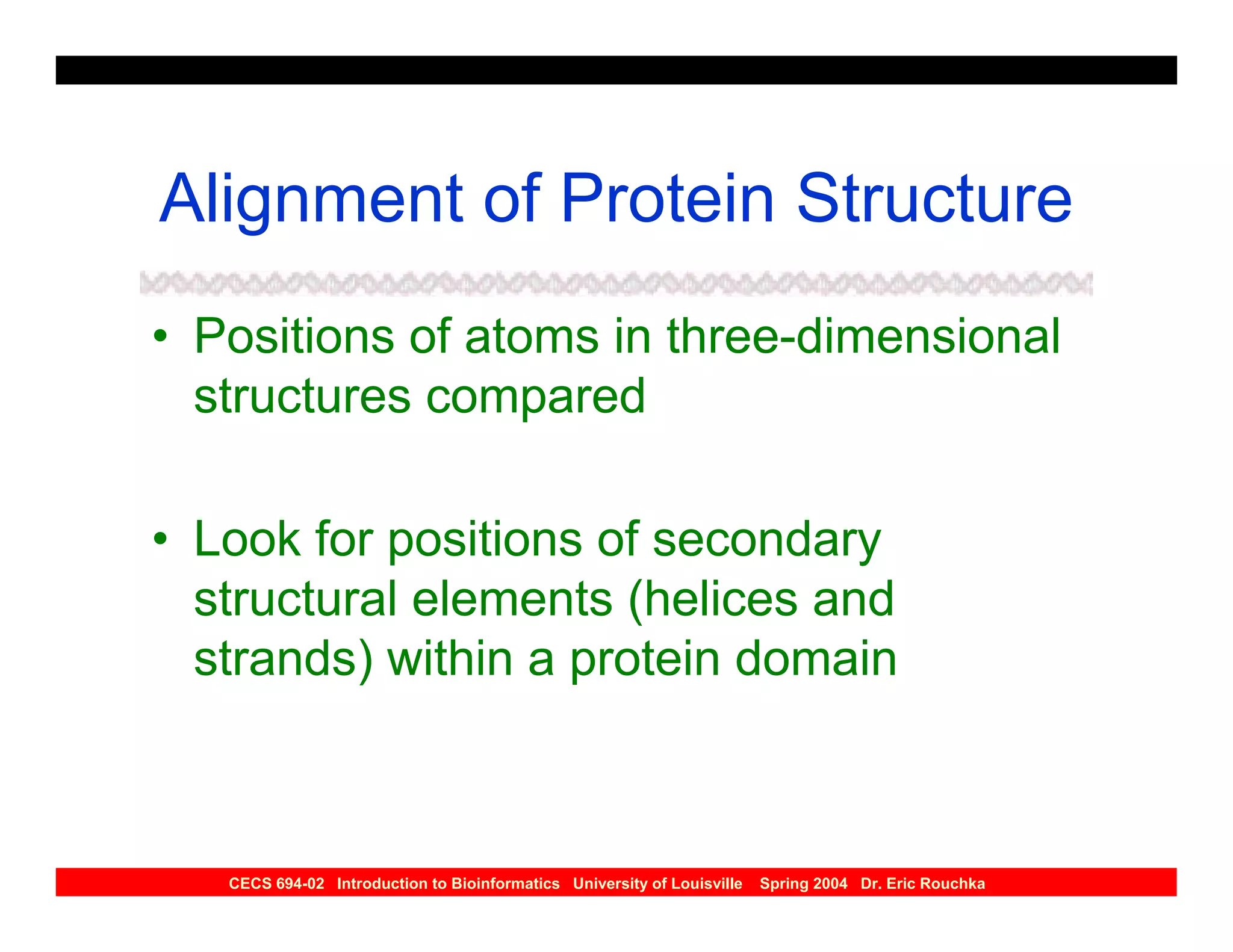 Alignment of Protein Structure

• Positions of atoms in three-dimensional structures compared

• Look for positions of secondary structural elements (helices and strands) within a protein domain

CECS 694-02 Introduction to Bioinformatics University of Louisville Spring 2004 Dr. Eric Rouchka